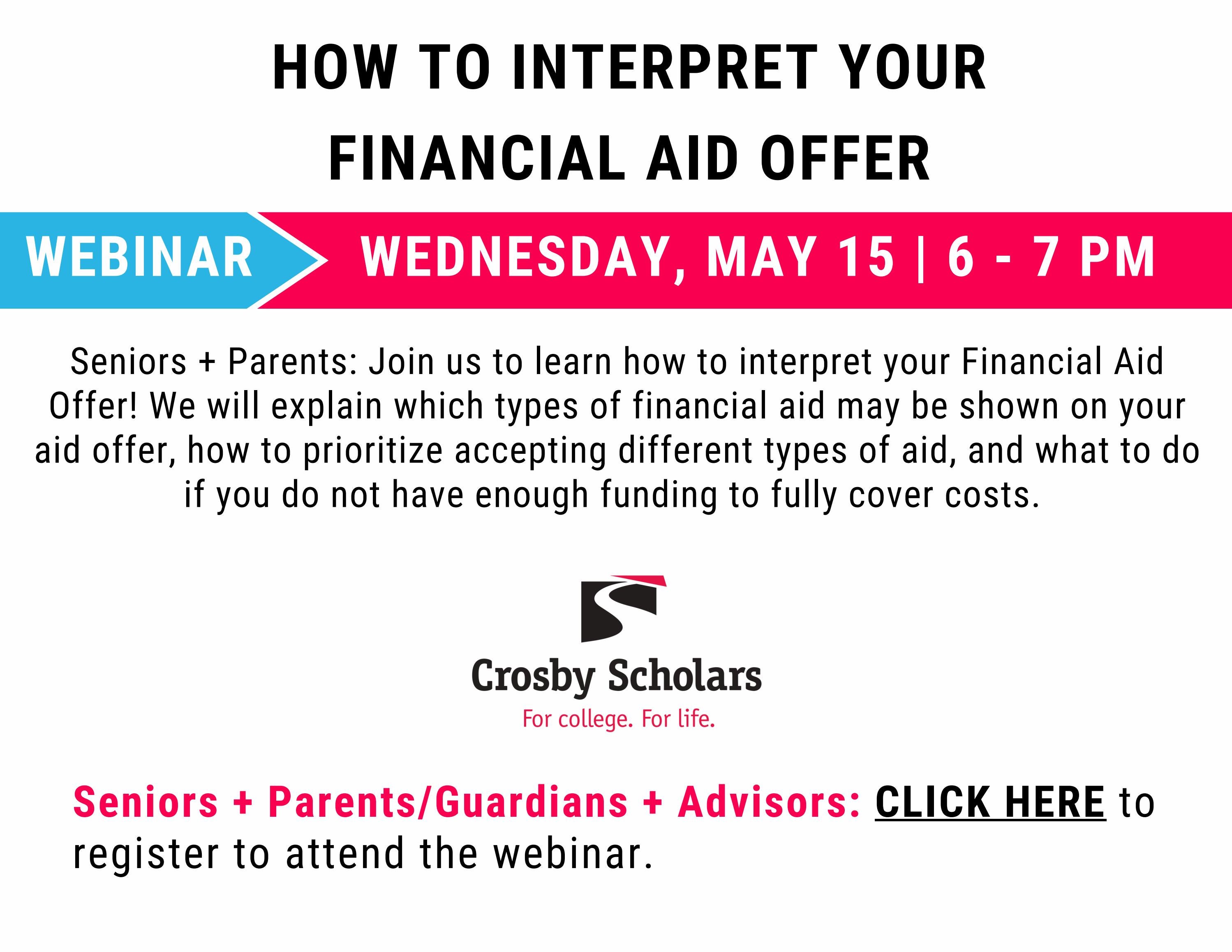 HOW TO INTERPRET YOUR FINANCIAL AID OFFER

WEBINAR WEDNESDAY, MAY 15 | 6 - 7 PM

Seniors + Parents: Join us to learn how to interpret your Financial Aid Offer! We will explain which types of financial aid may be shown on your aid offer, how to prioritize accepting different types of aid, and what to do if you do not have enough funding to fully cover costs.

Crosby Scholars
For college. For life.

Seniors + Parents/Guardians + Advisors: CLICK HERE to register to attend the webinar.